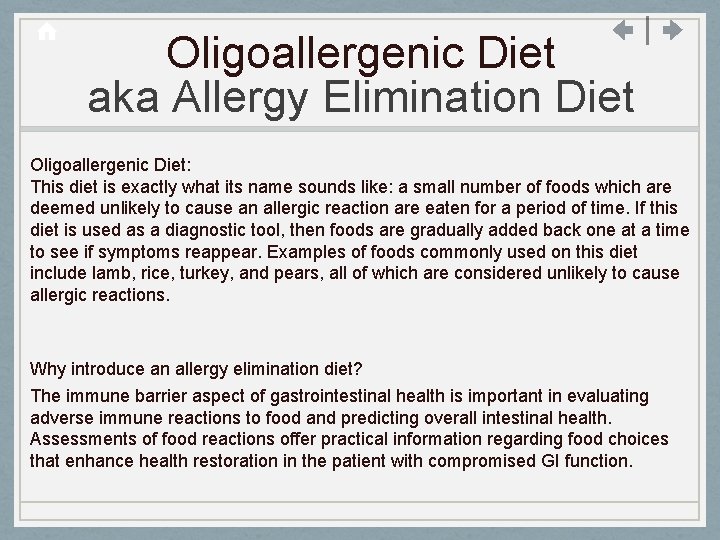 Oligoallergenic Diet
aka Allergy Elimination Diet

Oligoallergenic Diet:
This diet is exactly what its name sounds like: a small number of foods which are deemed unlikely to cause an allergic reaction are eaten for a period of time. If this diet is used as a diagnostic tool, then foods are gradually added back one at a time to see if symptoms reappear. Examples of foods commonly used on this diet include lamb, rice, turkey, and pears, all of which are considered unlikely to cause allergic reactions.

Why introduce an allergy elimination diet?
The immune barrier aspect of gastrointestinal health is important in evaluating adverse immune reactions to food and predicting overall intestinal health. Assessments of food reactions offer practical information regarding food choices that enhance health restoration in the patient with compromised GI function.